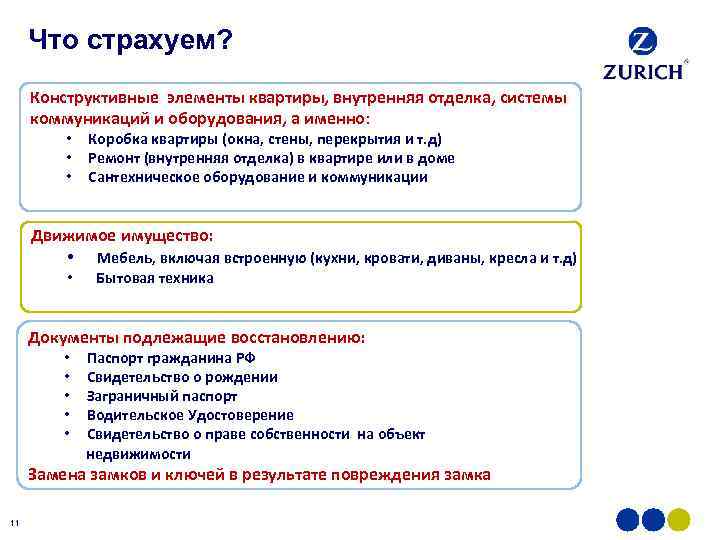 Что страхуем?

ZURICH

Конструктивные элементы квартиры, внутренняя отделка, системы коммуникаций и оборудования, а именно:
• Коробка квартиры (окна, стены, перекрытия и т.д)
• Ремонт (внутренняя отделка) в квартире или в доме
• Сантехническое оборудование и коммуникации

Движимое имущество:
• Мебель, включая встроенную (кухни, кровати, диваны, кресла и т.д)
• Бытовая техника

Документы подлежащие восстановлению:
• Паспорт гражданина РФ
• Свидетельство о рождении
• Заграничный паспорт
• Водительское Удостоверение
• Свидетельство о праве собственности на объект недвижимости

Замена замков и ключей в результате повреждения замка

11